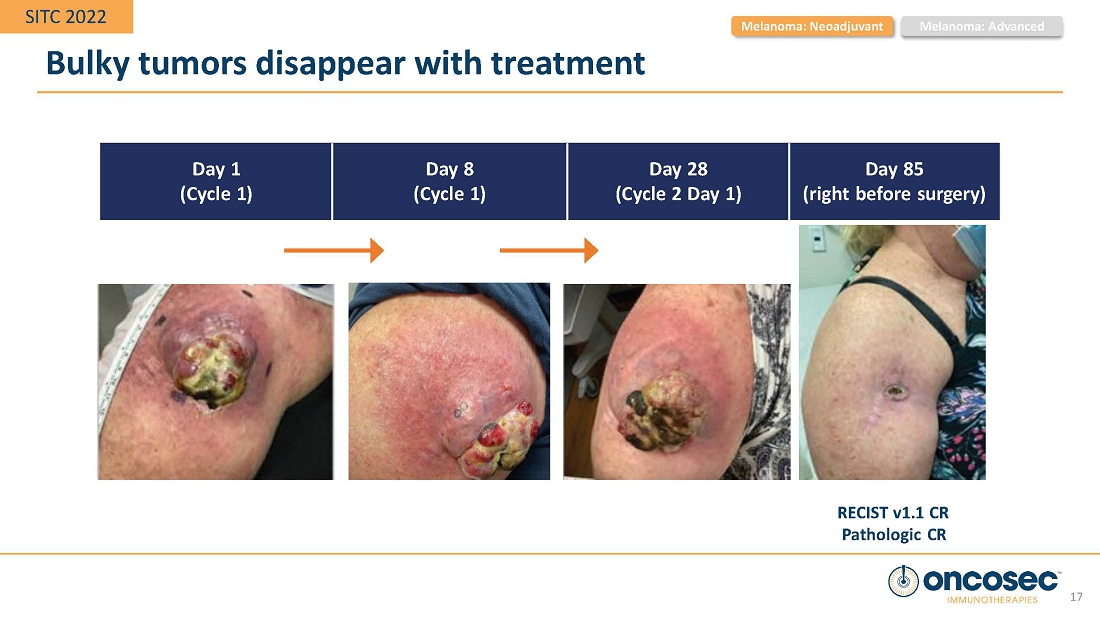 SITC 2022

Melanoma: Neoadjuvant Melanoma: Advanced

Bulky tumors disappear with treatment

| Day 1 (Cycle 1) | Day 8 (Cycle 1) | Day 28 (Cycle 2 Day 1) | Day 85 (right before surgery) |
|---|---|---|---|

RECIST v1.1 CR
Pathologic CR

oncosec™ IMMUNOTHERAPIES

17